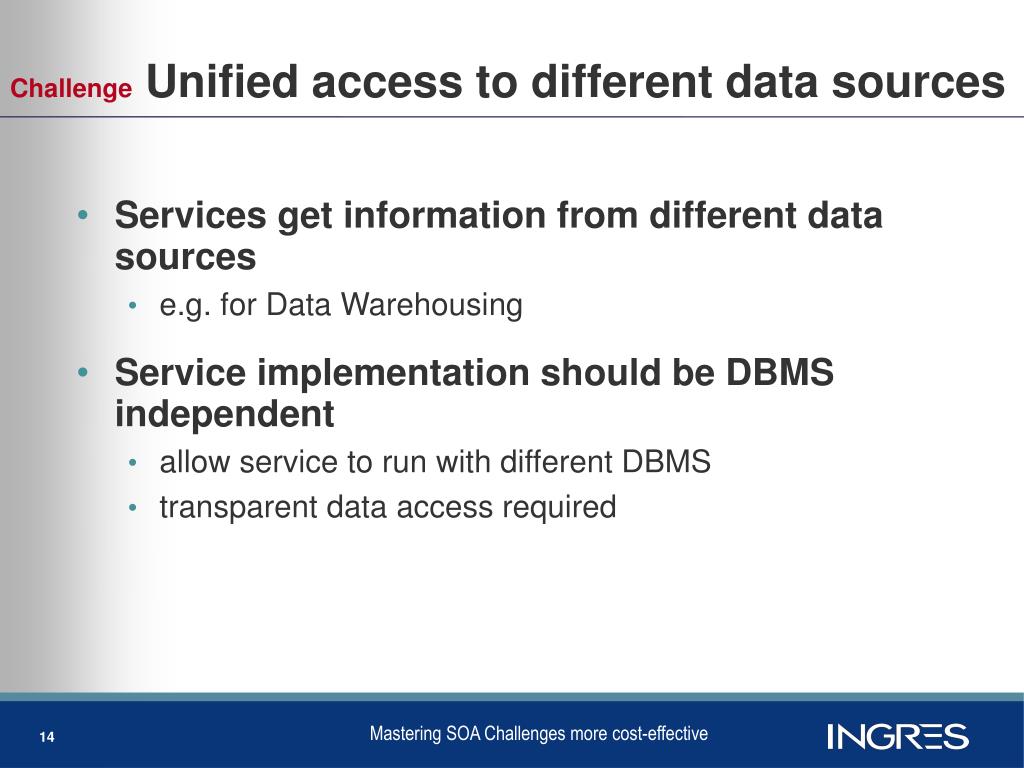 Challenge Unified access to different data sources

• Services get information from different data sources
  • e.g. for Data Warehousing

• Service implementation should be DBMS independent
  • allow service to run with different DBMS
  • transparent data access required

14

Mastering SOA Challenges more cost-effective

INGRES